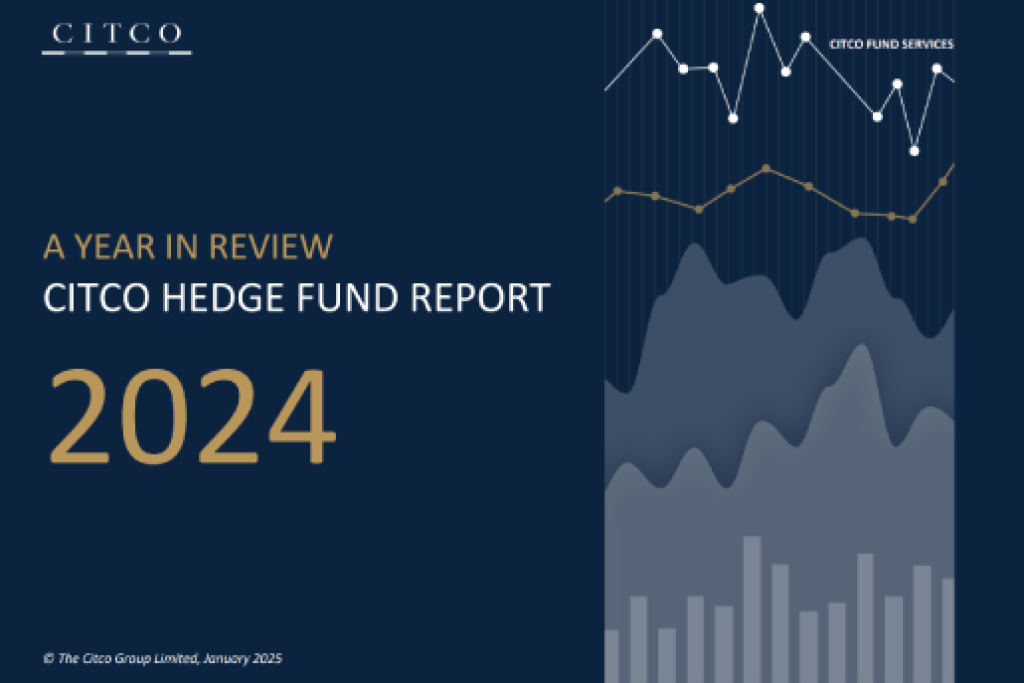 CITCO

CITCO FUND SERVICES

A YEAR IN REVIEW
CITCO HEDGE FUND REPORT

2024

© The Citco Group Limited, January 2025